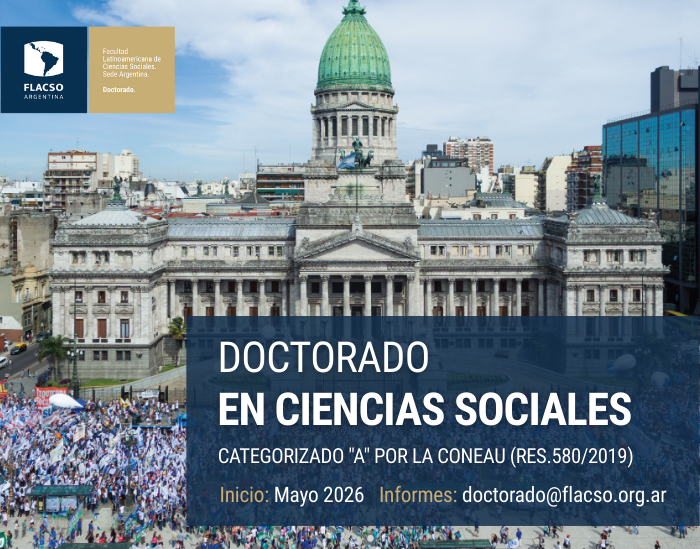 FLACSO
ARGENTINA

Facultad Latinoamericana de Ciencias Sociales. Sede Argentina.

Doctorado.

DOCTORADO
EN CIENCIAS SOCIALES

CATEGORIZADO "A" POR LA CONEAU (RES.580/2019)

Inicio: Mayo 2026 Informes: doctorado@flacso.org.ar